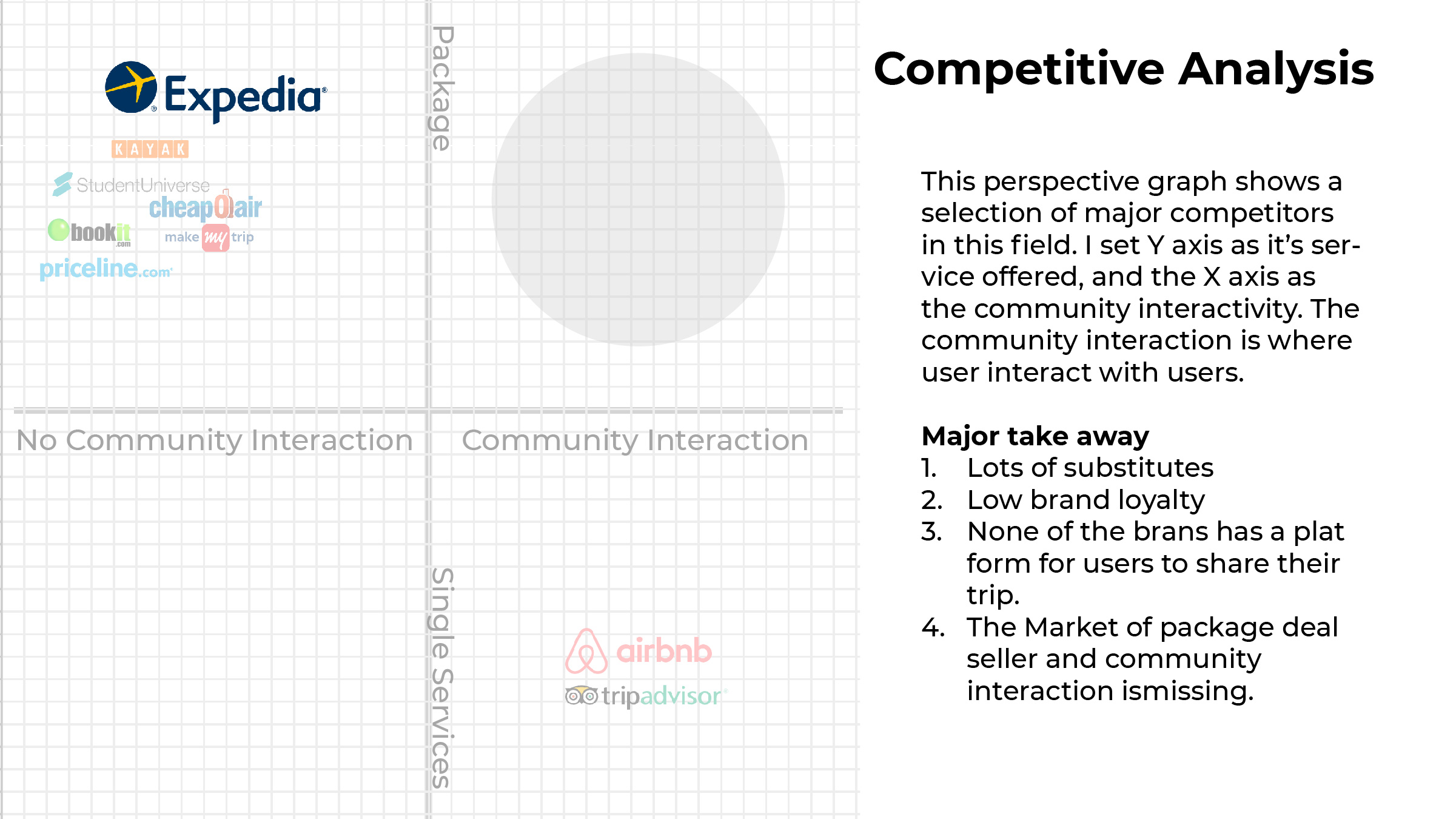 Expedia

KAYAK

StudentUniverse

cheapOair

bookit.com

make my trip

priceline.com

Package

No Community Interaction

Community Interaction

Single Services

airbnb

tripadvisor

Competitive Analysis

This perspective graph shows a selection of major competitors in this field. I set Y axis as it's service offered, and the X axis as the community interactivity. The community interaction is where user interact with users.

Major take away
1. Lots of substitutes
2. Low brand loyalty
3. None of the brans has a plat form for users to share their trip.
4. The Market of package deal seller and community interaction ismissing.